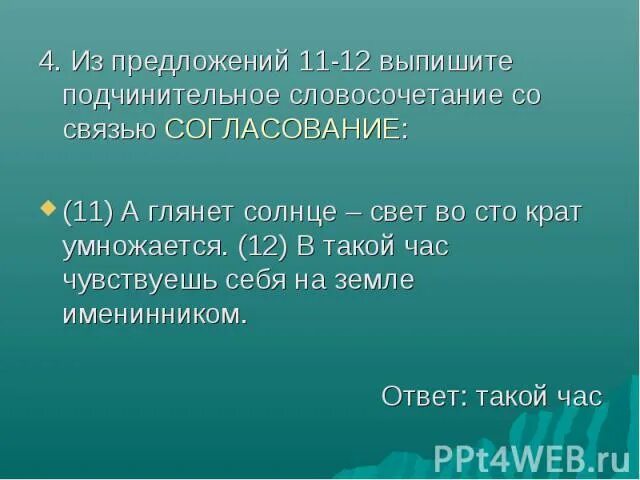 4. Из предложений 11-12 выпишите подчинительное словосочетание со связью СОГЛАСОВАНИЕ:

(11) А глянет солнце – свет во сто крат умножается. (12) В такой час чувствуешь себя на земле именинником.

Ответ: такой час

PPt4WEB.ru